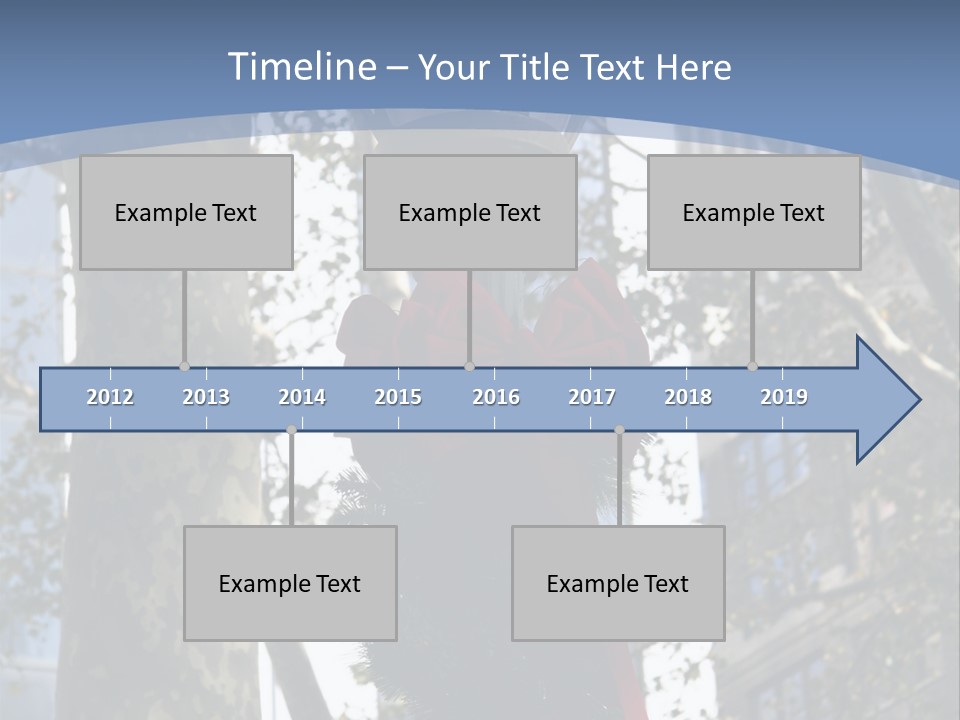 Timeline – Your Title Text Here

Example Text

Example Text

Example Text

2012 2013 2014 2015 2016 2017 2018 2019

Example Text

Example Text